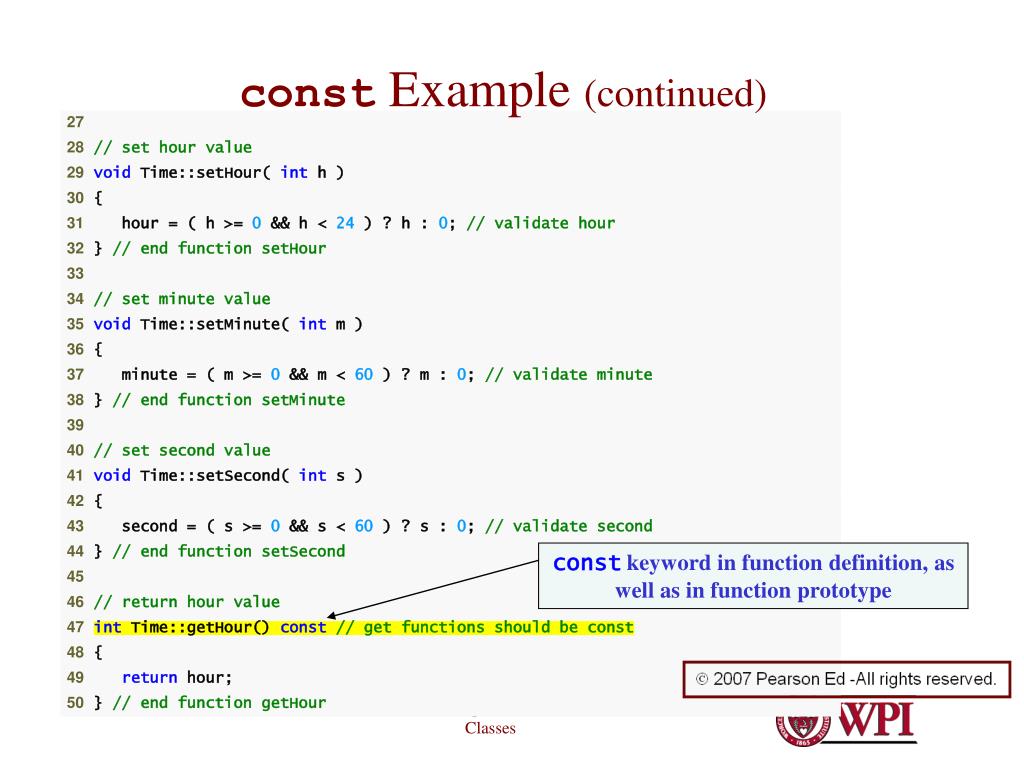 const Example (continued)

27
28 // set hour value
29 void Time::setHour( int h )
30 {
31 hour = ( h >= 0 && h < 24 ) ? h : 0; // validate hour
32 } // end function setHour
33
34 // set minute value
35 void Time::setMinute( int m )
36 {
37 minute = ( m >= 0 && m < 60 ) ? m : 0; // validate minute
38 } // end function setMinute
39
40 // set second value
41 void Time::setSecond( int s )
42 {
43 second = ( s >= 0 && s < 60 ) ? s : 0; // validate second
44 } // end function setSecond
45
46 // return hour value
47 int Time::getHour() const // get functions should be const
48 {
49 return hour;
50 } // end function getHour

const keyword in function definition, as well as in function prototype

© 2007 Pearson Ed -All rights reserved.

Classes

WPI